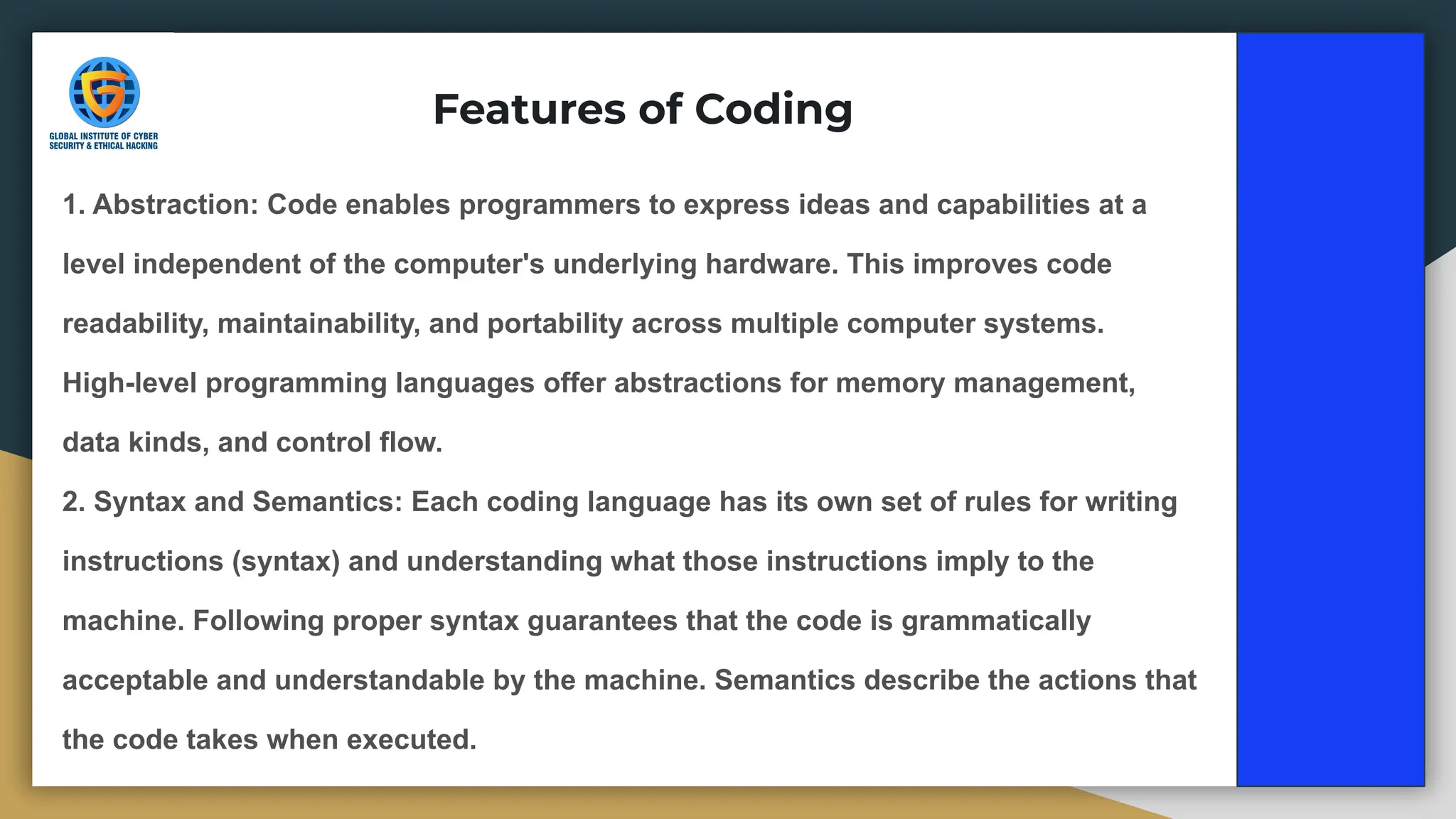 GLOBAL INSTITUTE OF CYBER SECURITY & ETHICAL HACKING

Features of Coding

1. Abstraction: Code enables programmers to express ideas and capabilities at a level independent of the computer's underlying hardware. This improves code readability, maintainability, and portability across multiple computer systems. High-level programming languages offer abstractions for memory management, data kinds, and control flow.

2. Syntax and Semantics: Each coding language has its own set of rules for writing instructions (syntax) and understanding what those instructions imply to the machine. Following proper syntax guarantees that the code is grammatically acceptable and understandable by the machine. Semantics describe the actions that the code takes when executed.